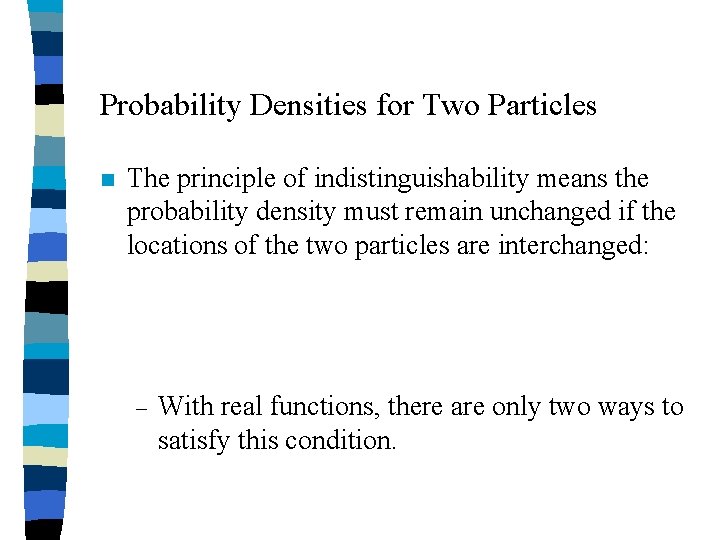 Probability Densities for Two Particles

• The principle of indistinguishability means the probability density must remain unchanged if the locations of the two particles are interchanged:

- With real functions, there are only two ways to satisfy this condition.